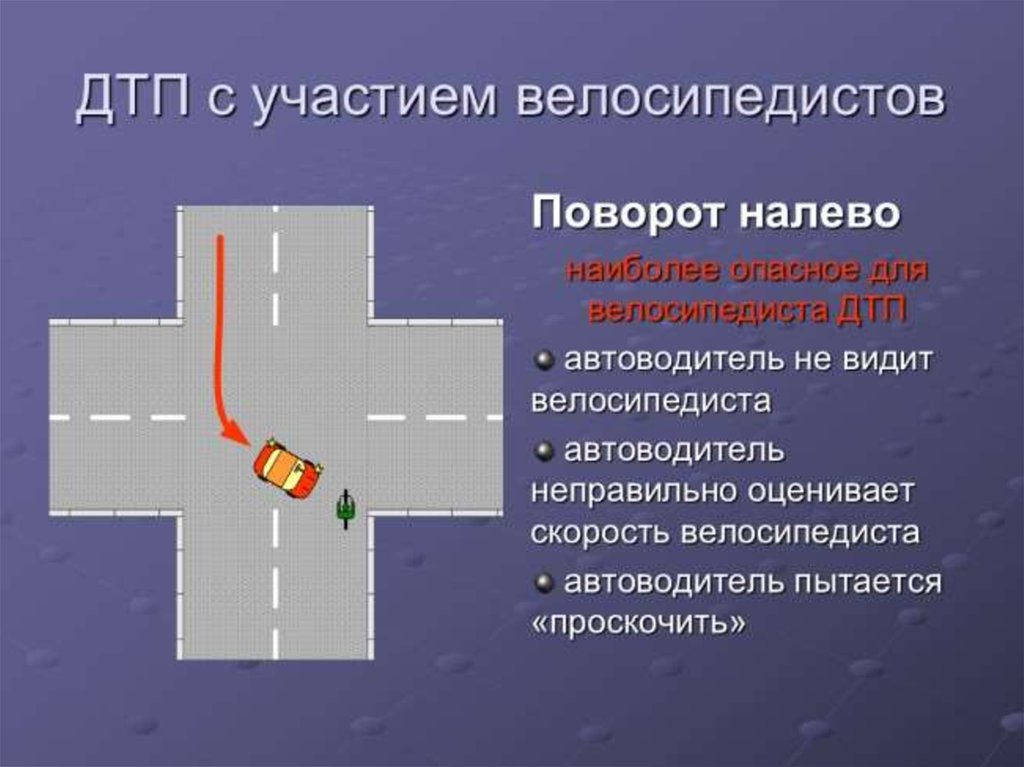 ДТП с участием велосипедистов

Поворот налево

наиболее опасное для велосипедиста ДТП

автоводитель не видит велосипедиста

автоводитель неправильно оценивает скорость велосипедиста

автоводитель пытается «проскочить»